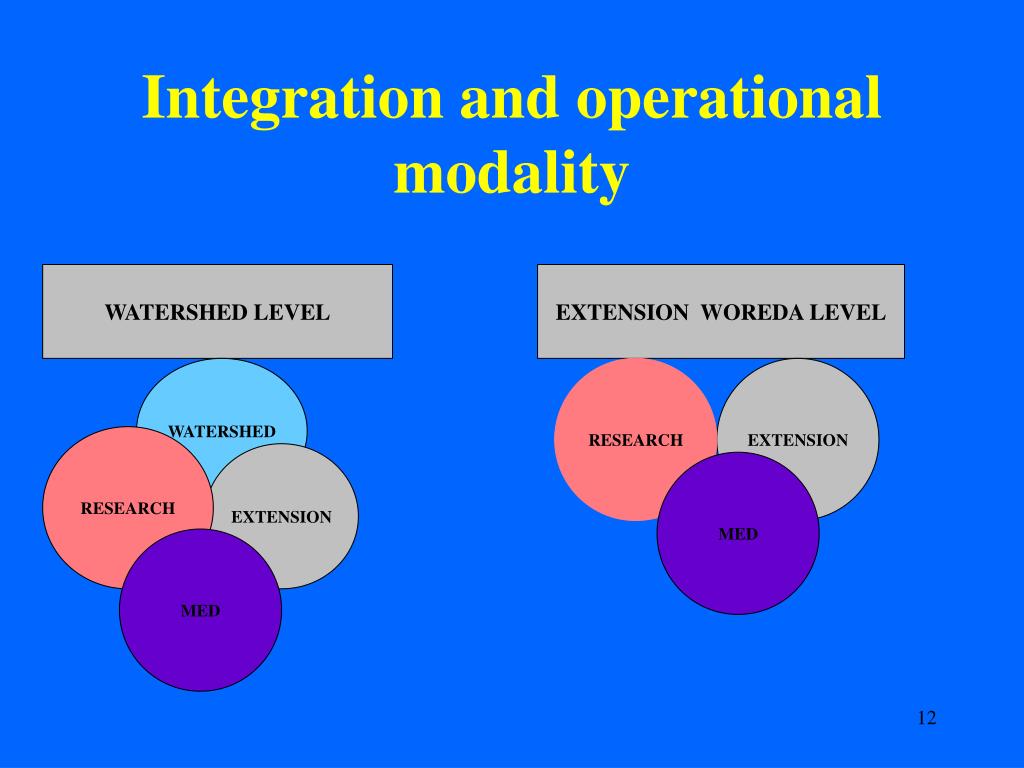 Integration and operational modality

WATERSHED LEVEL

WATERSHED

RESEARCH

EXTENSION

MED

EXTENSION WOREDA LEVEL

RESEARCH

EXTENSION

MED

12